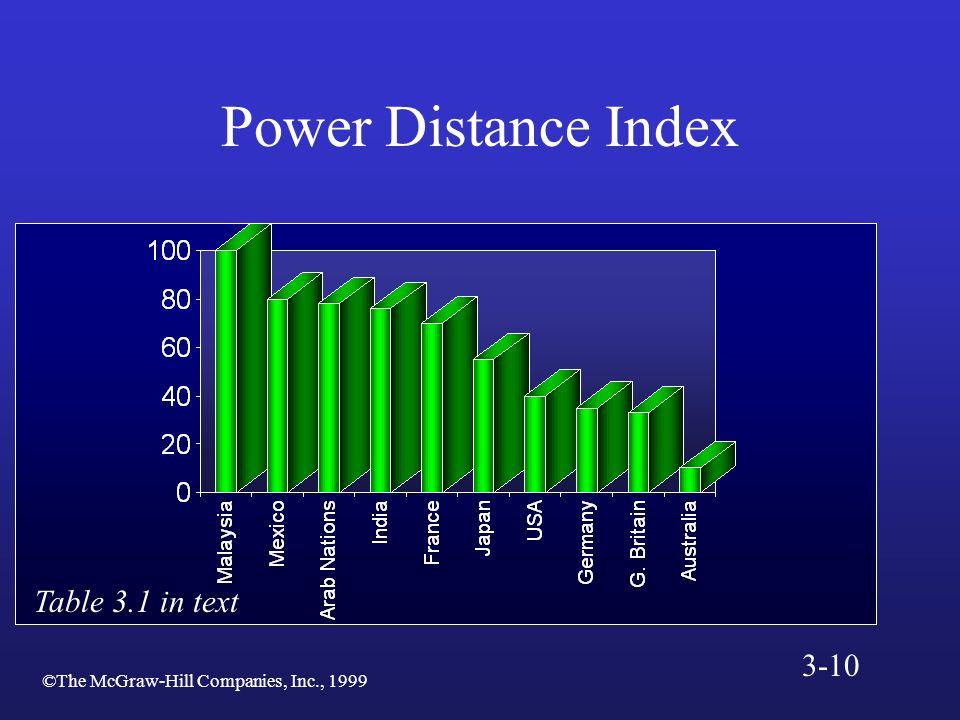 Power Distance Index

100
80
60
40
20
0

Malaysia
Mexico
Arab Nations
India
France
Japan
USA
Germany
G. Britain
Australia

Table 3.1 in text

3-10

©The McGraw-Hill Companies, Inc., 1999